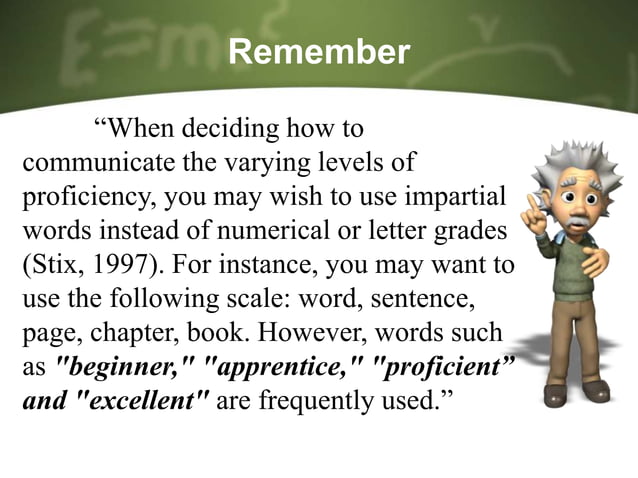 Remember

“When deciding how to communicate the varying levels of proficiency, you may wish to use impartial words instead of numerical or letter grades (Stix, 1997). For instance, you may want to use the following scale: word, sentence, page, chapter, book. However, words such as "beginner," "apprentice," "proficient” and "excellent" are frequently used.”